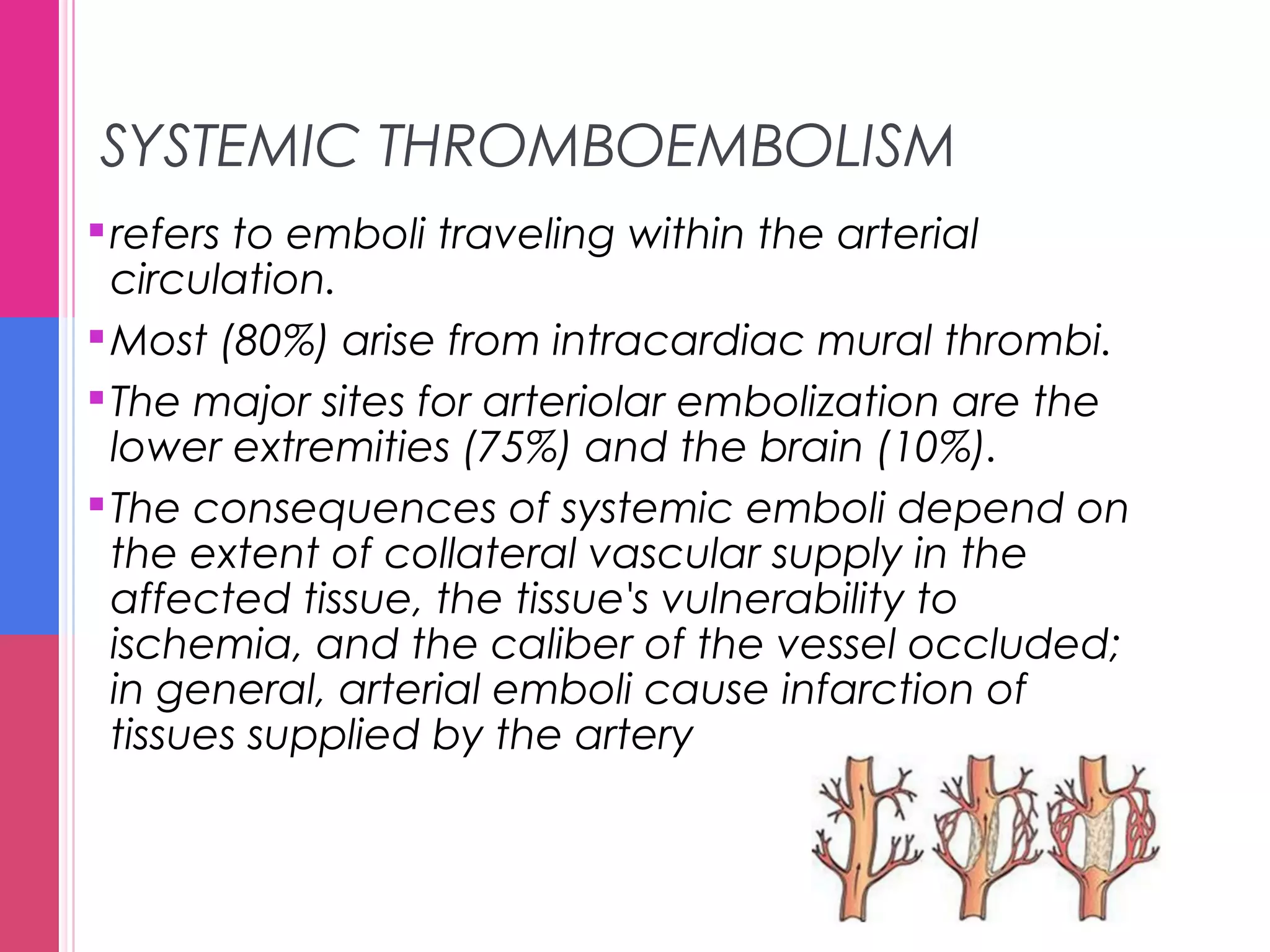 SYSTEMIC THROMBOEMBOLISM

▪ refers to emboli traveling within the arterial circulation.

▪ Most (80%) arise from intracardiac mural thrombi.

▪ The major sites for arteriolar embolization are the lower extremities (75%) and the brain (10%).

▪ The consequences of systemic emboli depend on the extent of collateral vascular supply in the affected tissue, the tissue's vulnerability to ischemia, and the caliber of the vessel occluded; in general, arterial emboli cause infarction of tissues supplied by the artery